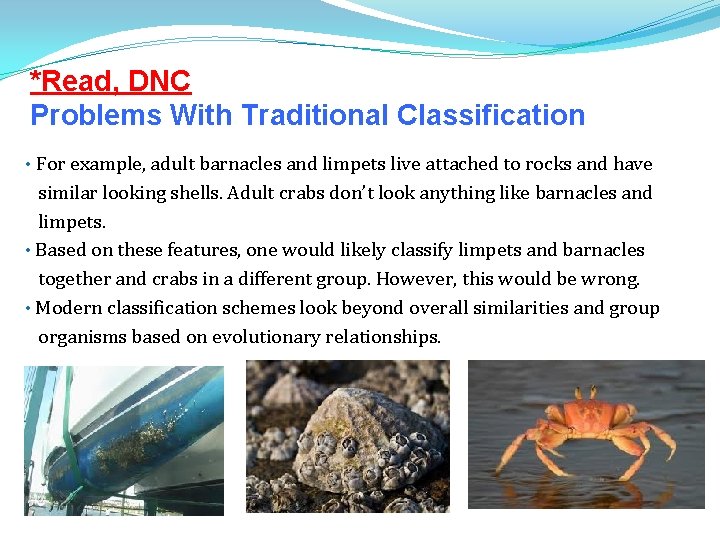 *Read, DNC
Problems With Traditional Classification

• For example, adult barnacles and limpets live attached to rocks and have similar looking shells. Adult crabs don't look anything like barnacles and limpets.
• Based on these features, one would likely classify limpets and barnacles together and crabs in a different group. However, this would be wrong.
• Modern classification schemes look beyond overall similarities and group organisms based on evolutionary relationships.